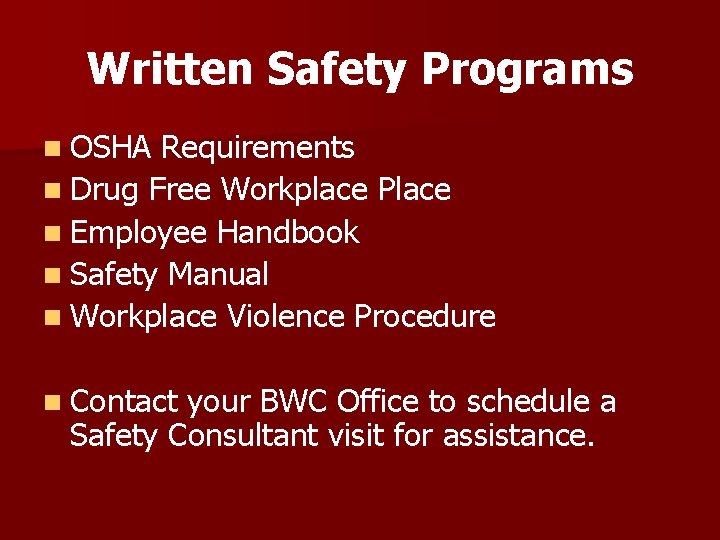 Written Safety Programs

- OSHA Requirements
- Drug Free Workplace Place
- Employee Handbook
- Safety Manual
- Workplace Violence Procedure

- Contact your BWC Office to schedule a Safety Consultant visit for assistance.